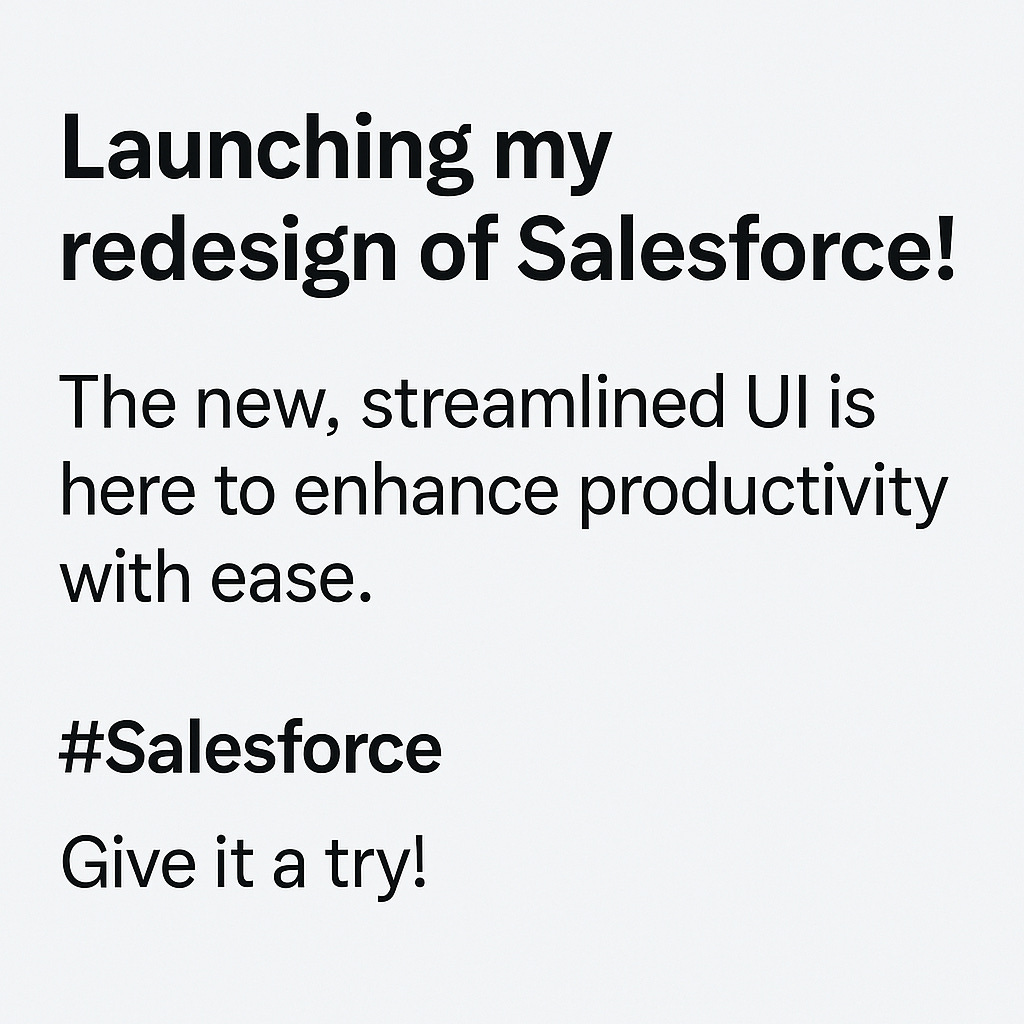 Launching my redesign of Salesforce!

The new, streamlined UI is here to enhance productivity with ease.

#Salesforce

Give it a try!